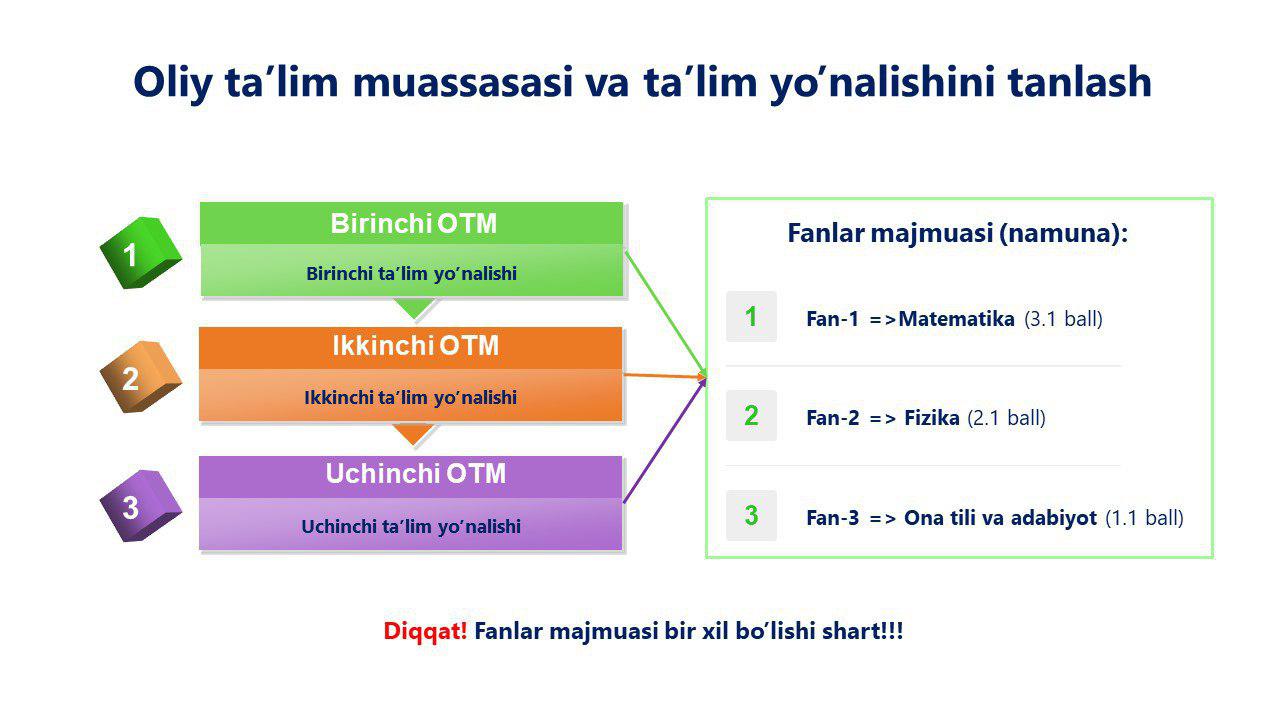 Oliy ta’lim muassasasi va ta’lim yo’nalishini tanlash

1

Birinchi OTM

Birinchi ta’lim yo’nalishi

2

Ikkinchi OTM

Ikkinchi ta’lim yo’nalishi

3

Uchinchi OTM

Uchinchi ta’lim yo’nalishi

Fanlar majmuasi (namuna):

1 Fan-1 =>Matematika (3.1 ball)

2 Fan-2 => Fizika (2.1 ball)

3 Fan-3 => Ona tili va adabiyot (1.1 ball)

Diqqat! Fanlar majmuasi bir xil bo’lishi shart!!!